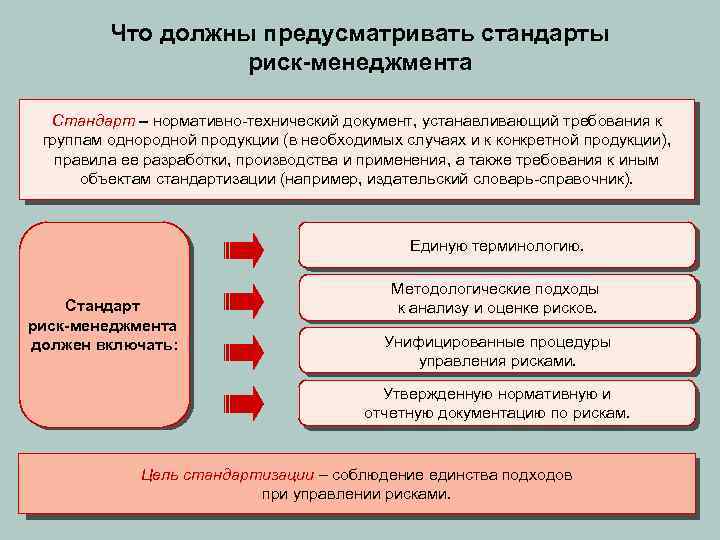 Что должны предусматривать стандарты риск-менеджмента

Стандарт – нормативно-технический документ, устанавливающий требования к группам однородной продукции (в необходимых случаях и к конкретной продукции), правила ее разработки, производства и применения, а также требования к иным объектам стандартизации (например, издательский словарь-справочник).

Стандарт риск-менеджмента должен включать:

Единую терминологию.

Методологические подходы к анализу и оценке рисков.

Унифицированные процедуры управления рисками.

Утвержденную нормативную и отчетную документацию по рискам.

Цель стандартизации – соблюдение единства подходов при управлении рисками.